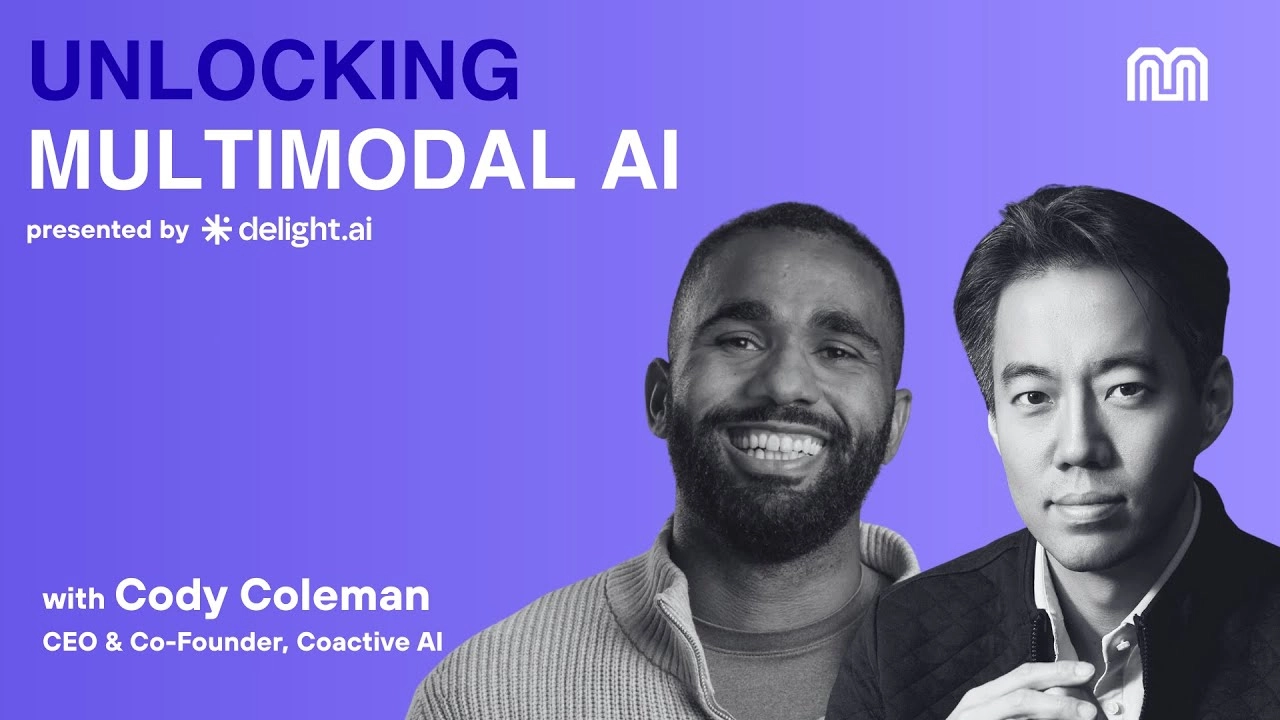 UNLOCKING
MULTIMODAL AI

presented by delight.ai

with Cody Coleman
CEO & Co-Founder, Coactive AI